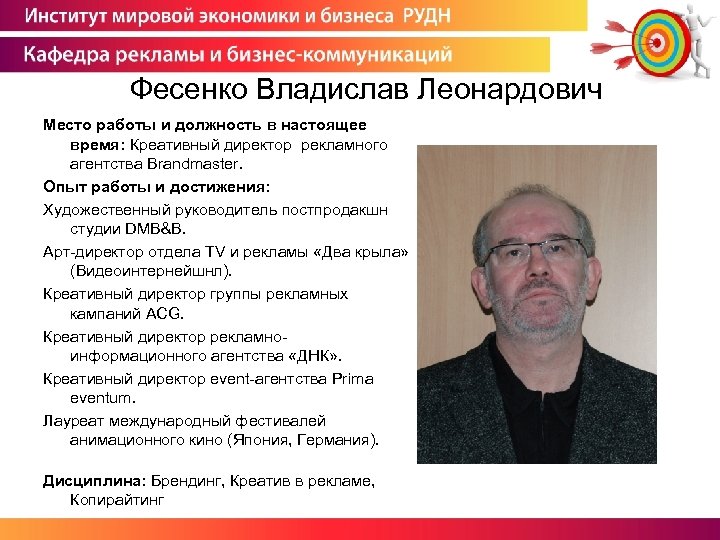 Институт мировой экономики и бизнеса РУДН

Кафедра рекламы и бизнес-коммуникаций

Фесенко Владислав Леонардович

Место работы и должность в настоящее время: Креативный директор рекламного агентства Brandmaster.

Опыт работы и достижения:

Художественный руководитель постпродакшн студии DMB&B.

Арт-директор отдела TV и рекламы «Два крыла» (Видеоинтернейшнл).

Креативный директор группы рекламных кампаний ACG.

Креативный директор рекламно-информационного агентства «ДНК».

Креативный директор event-агентства Prima eventum.

Лауреат международный фестивалей анимационного кино (Япония, Германия).

Дисциплина: Брендинг, Креатив в рекламе, Копирайтинг